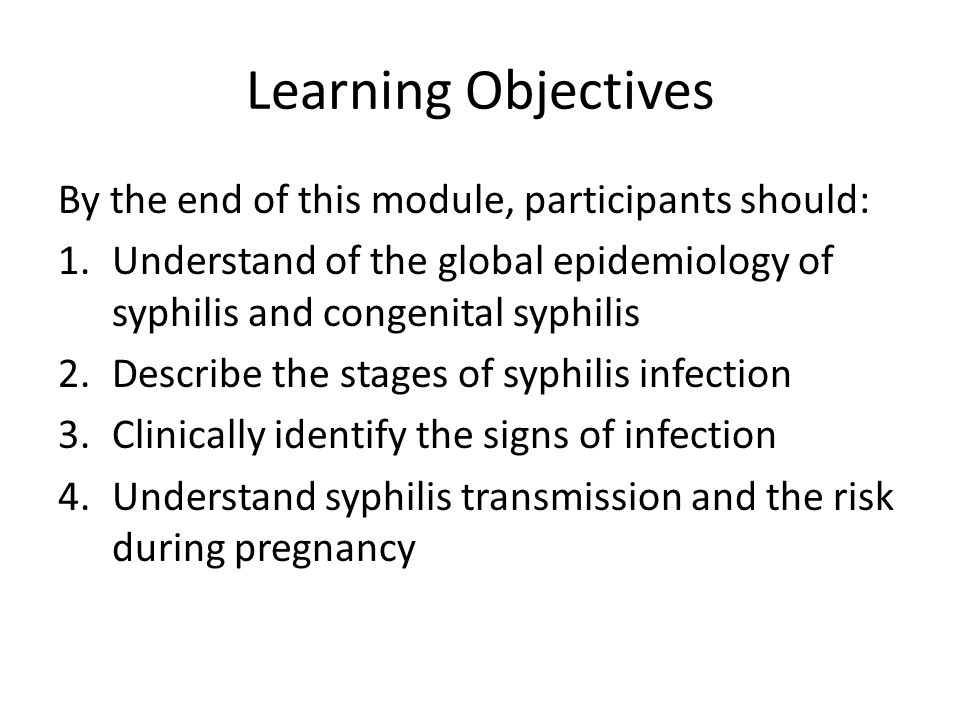 Learning Objectives

By the end of this module, participants should:

1. Understand of the global epidemiology of syphilis and congenital syphilis
2. Describe the stages of syphilis infection
3. Clinically identify the signs of infection
4. Understand syphilis transmission and the risk during pregnancy